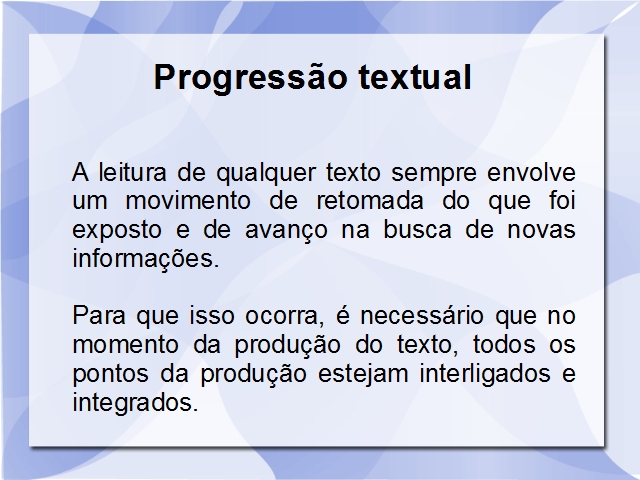 Progressão textual

A leitura de qualquer texto sempre envolve um movimento de retomada do que foi exposto e de avanço na busca de novas informações.

Para que isso ocorra, é necessário que no momento da produção do texto, todos os pontos da produção estejam interligados e integrados.